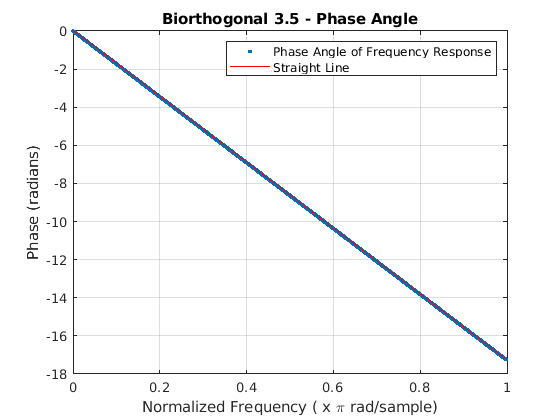 Biorthogonal 3.5 - Phase Angle

Phase Angle of Frequency Response
Straight Line

Phase (radians)

0
-2
-4
-6
-8
-10
-12
-14
-16
-18

0
0.2
0.4
0.6
0.8
1

Normalized Frequency ( x $\pi$ rad/sample)